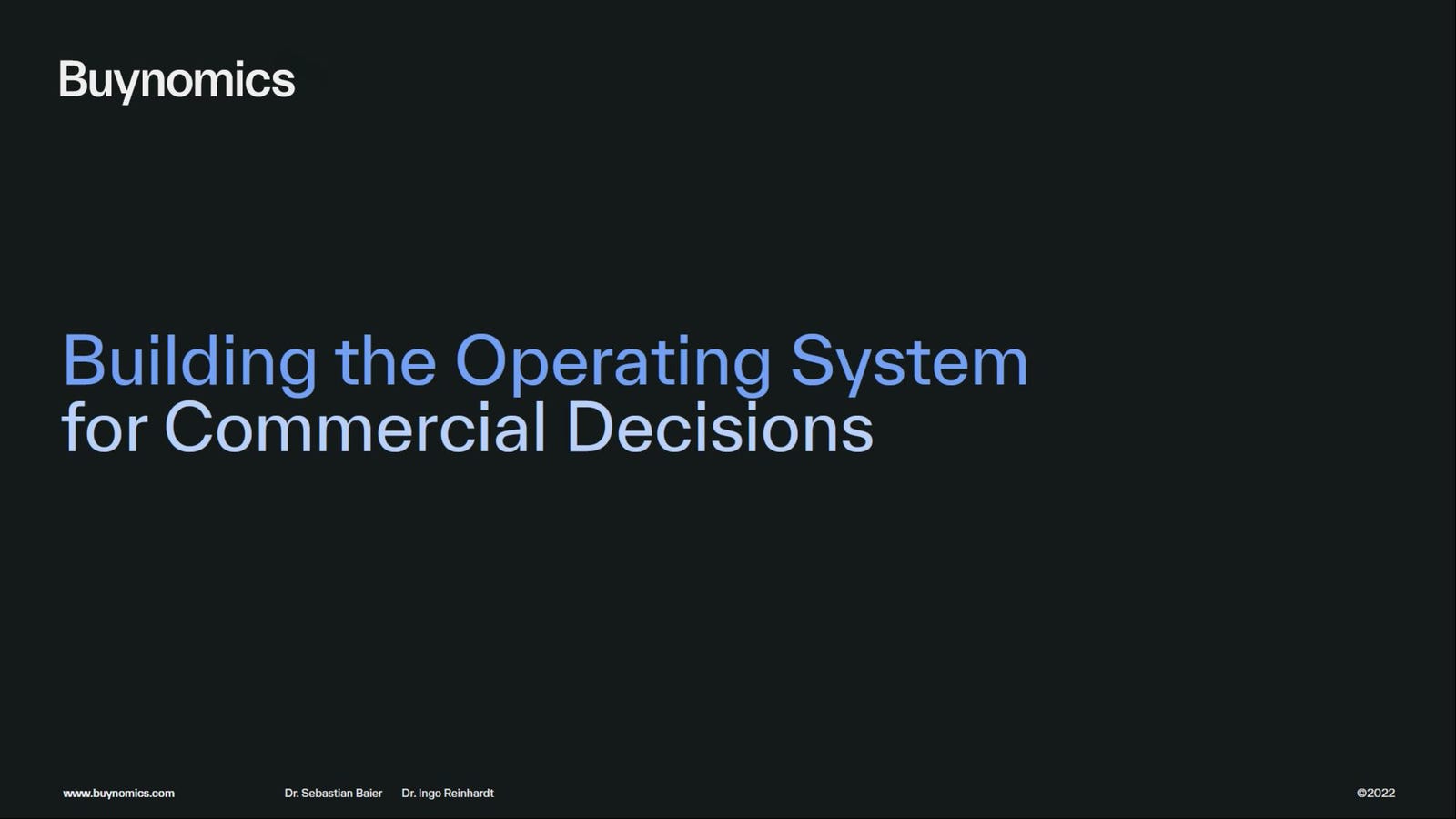 Buynomics

Building the Operating System for Commercial Decisions

www.buynomics.com Dr. Sebastian Baier Dr. Ingo Reinhardt ©2022